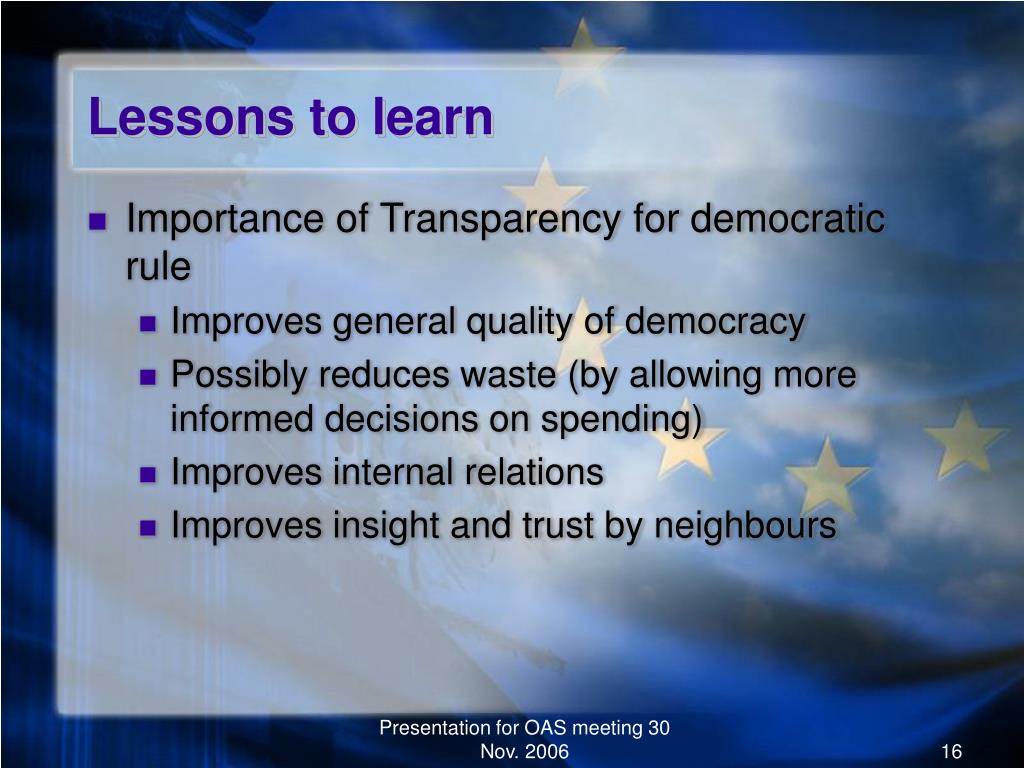 Lessons to learn

Importance of Transparency for democratic rule

Improves general quality of democracy

Possibly reduces waste (by allowing more informed decisions on spending)

Improves internal relations

Improves insight and trust by neighbours

Presentation for OAS meeting 30 Nov. 2006

16